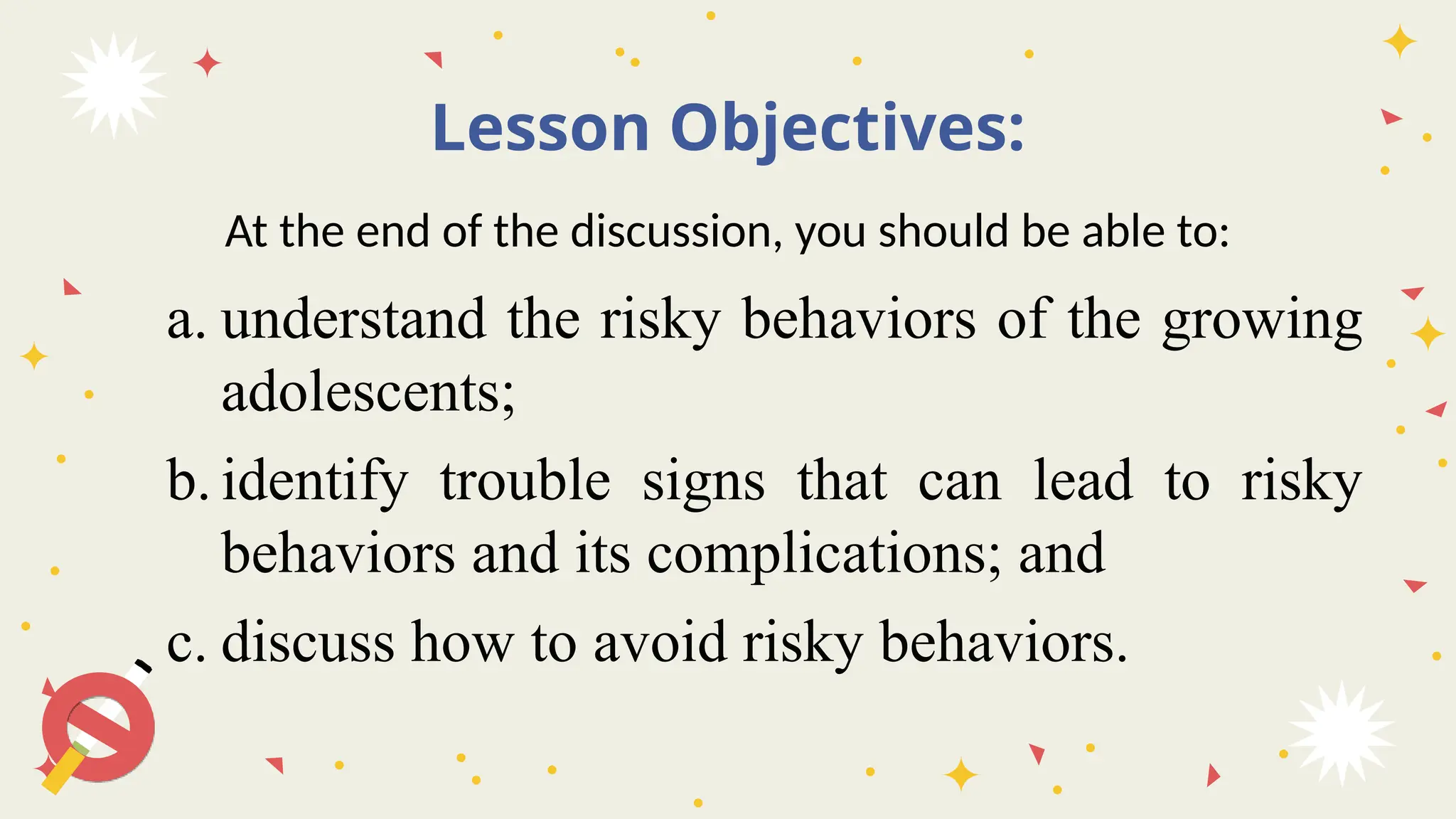 Lesson Objectives:

At the end of the discussion, you should be able to:

a. understand the risky behaviors of the growing adolescents;

b. identify trouble signs that can lead to risky behaviors and its complications; and

c. discuss how to avoid risky behaviors.